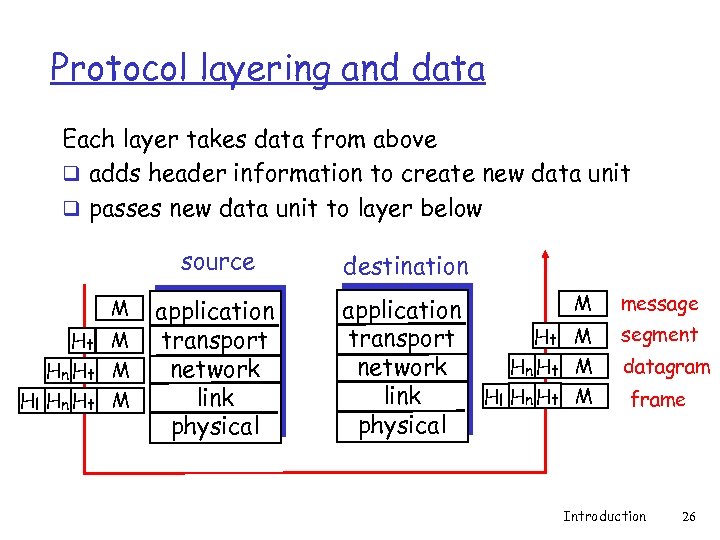 Protocol layering and data

Each layer takes data from above
❑ adds header information to create new data unit
❑ passes new data unit to layer below

source

M
$H_t$ M
$H_n$ $H_t$ M
$H_l$ $H_n$ $H_t$ M

application
transport
network
link
physical

destination

application
transport
network
link
physical

M message
$H_t$ M segment
$H_n$ $H_t$ M datagram
$H_l$ $H_n$ $H_t$ M frame

Introduction 26